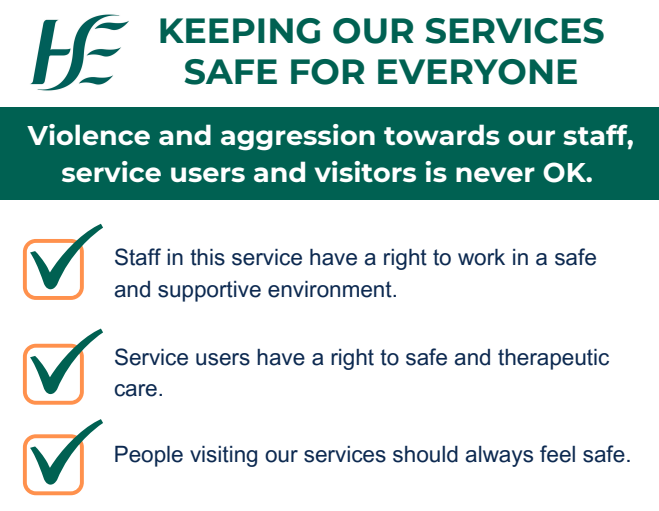 HSE

KEEPING OUR SERVICES SAFE FOR EVERYONE

Violence and aggression towards our staff, service users and visitors is never OK.

Staff in this service have a right to work in a safe and supportive environment.

Service users have a right to safe and therapeutic care.

People visiting our services should always feel safe.